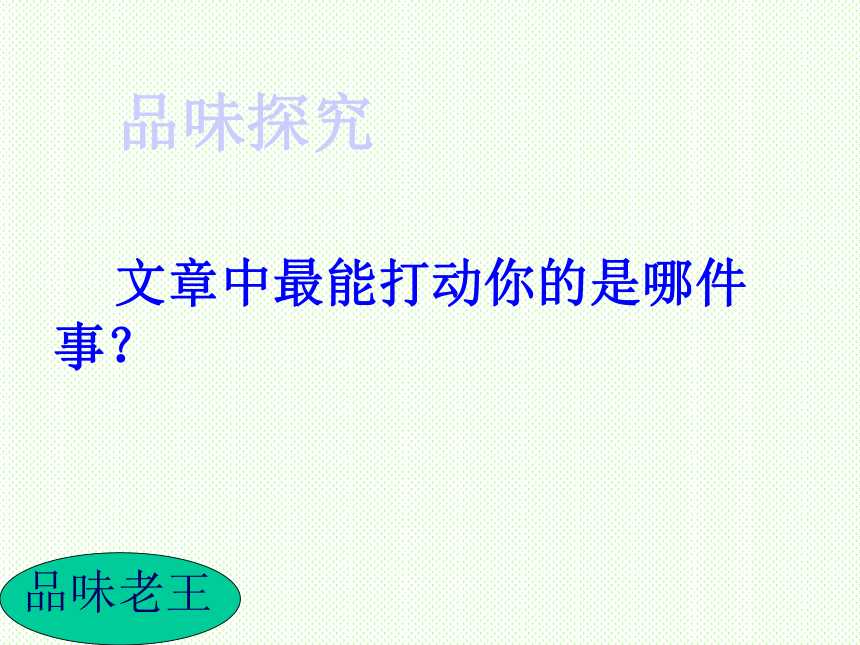 品味探究

文章中最能打动你的是哪件事？

品味老王